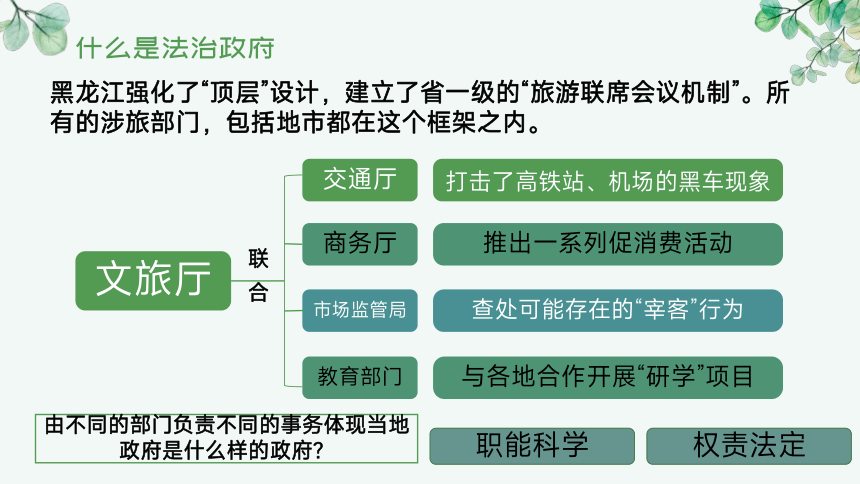 什么是法治政府

黑龙江强化了“顶层”设计，建立了省一级的“旅游联席会议机制”。所有的涉旅部门，包括地市都在这个框架之内。

文旅厅

联合

交通厅

打击了高铁站、机场的黑车现象

商务厅

推出一系列促消费活动

市场监管局

查处可能存在的“宰客”行为

教育部门

与各地合作开展“研学”项目

由不同的部门负责不同的事务体现当地政府是什么样的政府?

职能科学

权责法定